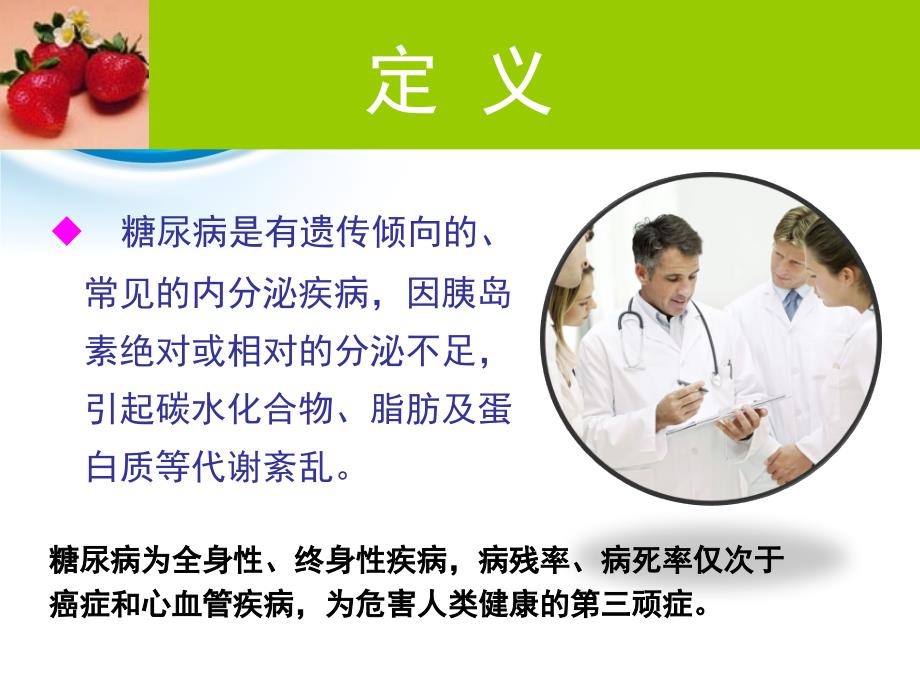 定 义

◆ 糖尿病是有遗传倾向的、常见的内分泌疾病，因胰岛素绝对或相对的分泌不足，引起碳水化合物、脂肪及蛋白质等代谢紊乱。

糖尿病为全身性、终身性疾病，病残率、病死率仅次于癌症和心血管疾病，为危害人类健康的第三顽症。